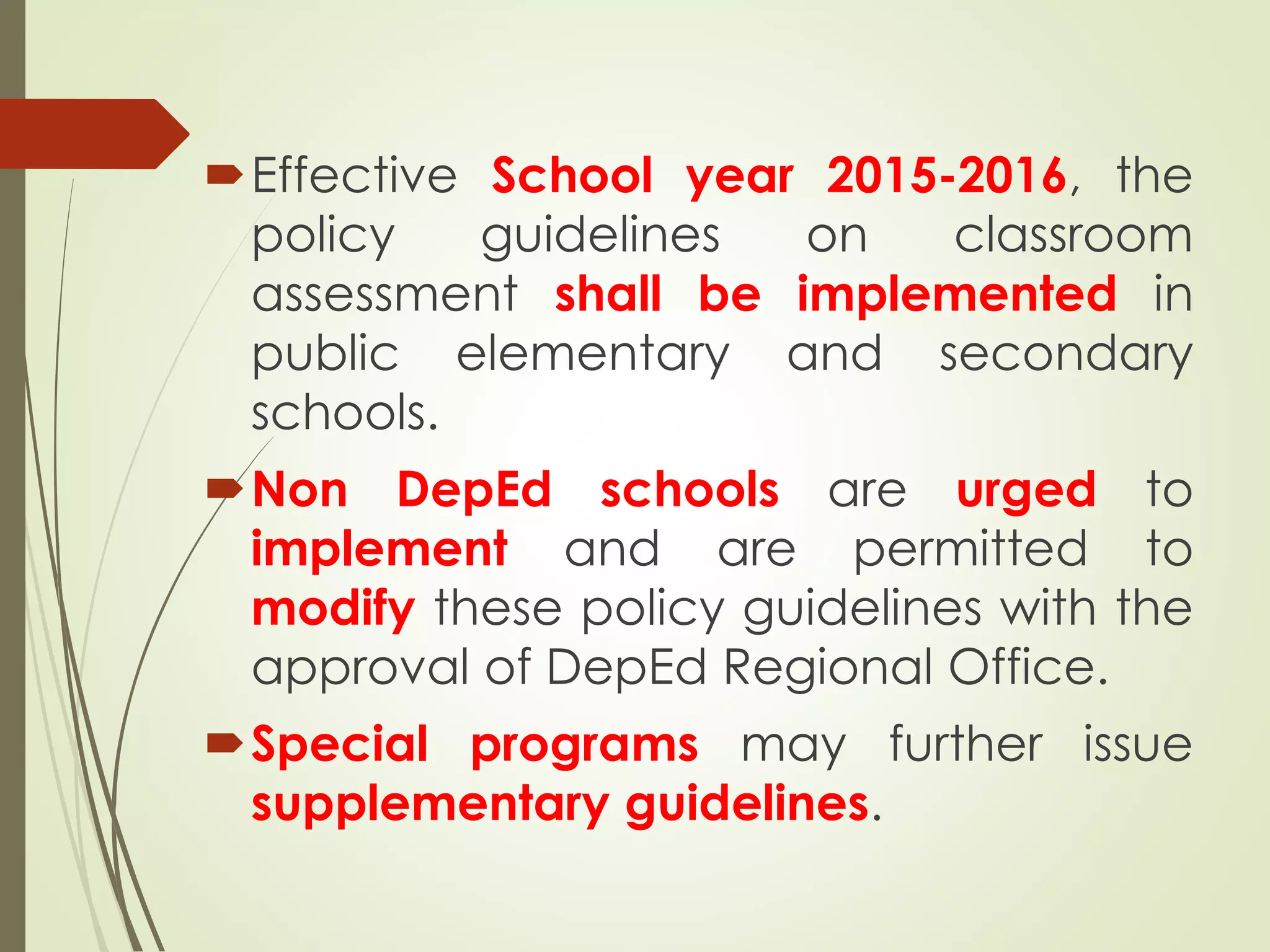 Effective School year 2015-2016, the policy guidelines on classroom assessment shall be implemented in public elementary and secondary schools.

Non DepEd schools are urged to implement and are permitted to modify these policy guidelines with the approval of DepEd Regional Office.

Special programs may further issue supplementary guidelines.